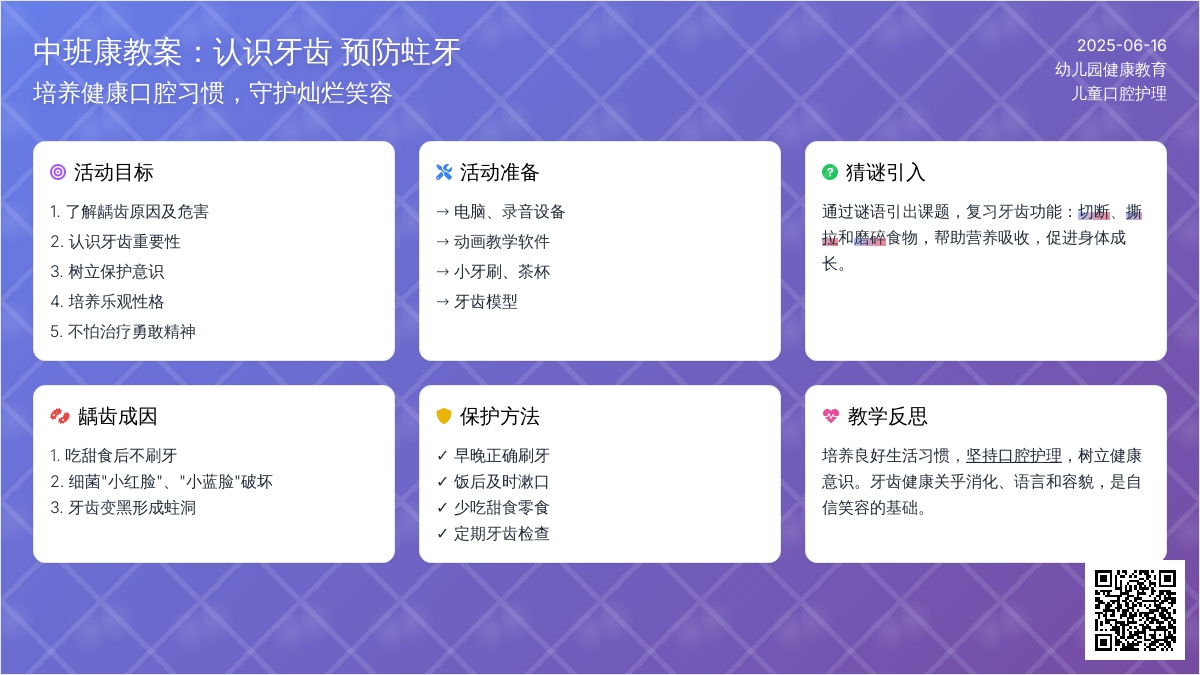 中班康教案：认识牙齿 预防蛀牙
培养健康口腔习惯，守护灿烂笑容

2025-06-16
幼儿园健康教育
儿童口腔护理

活动目标
1. 了解龋齿原因及危害
2. 认识牙齿重要性
3. 树立保护意识
4. 培养乐观性格
5. 不怕治疗勇敢精神

活动准备
→ 电脑、录音设备
→ 动画教学软件
→ 小牙刷、茶杯
→ 牙齿模型

猜谜引入
通过谜语引出课题，复习牙齿功能：切断、撕拉和磨碎食物，帮助营养吸收，促进身体成长。

龋齿成因
1. 吃甜食后不刷牙
2. 细菌"小红脸"、"小蓝脸"破坏
3. 牙齿变黑形成蛀洞

保护方法
✓ 早晚正确刷牙
✓ 饭后及时漱口
✓ 少吃甜食零食
✓ 定期牙齿检查

教学反思
培养良好生活习惯，坚持口腔护理，树立健康意识。牙齿健康关乎消化、语言和容貌，是自信笑容的基础。